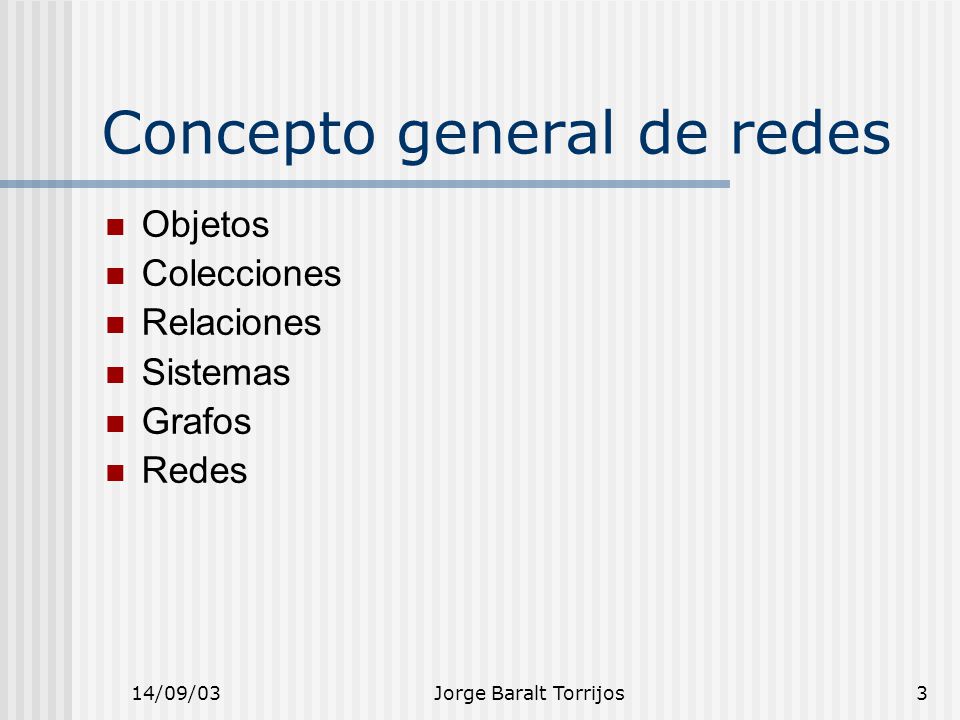 Concepto general de redes

- Objetos
- Colecciones
- Relaciones
- Sistemas
- Grafos
- Redes

14/09/03 Jorge Baralt Torrijos 3